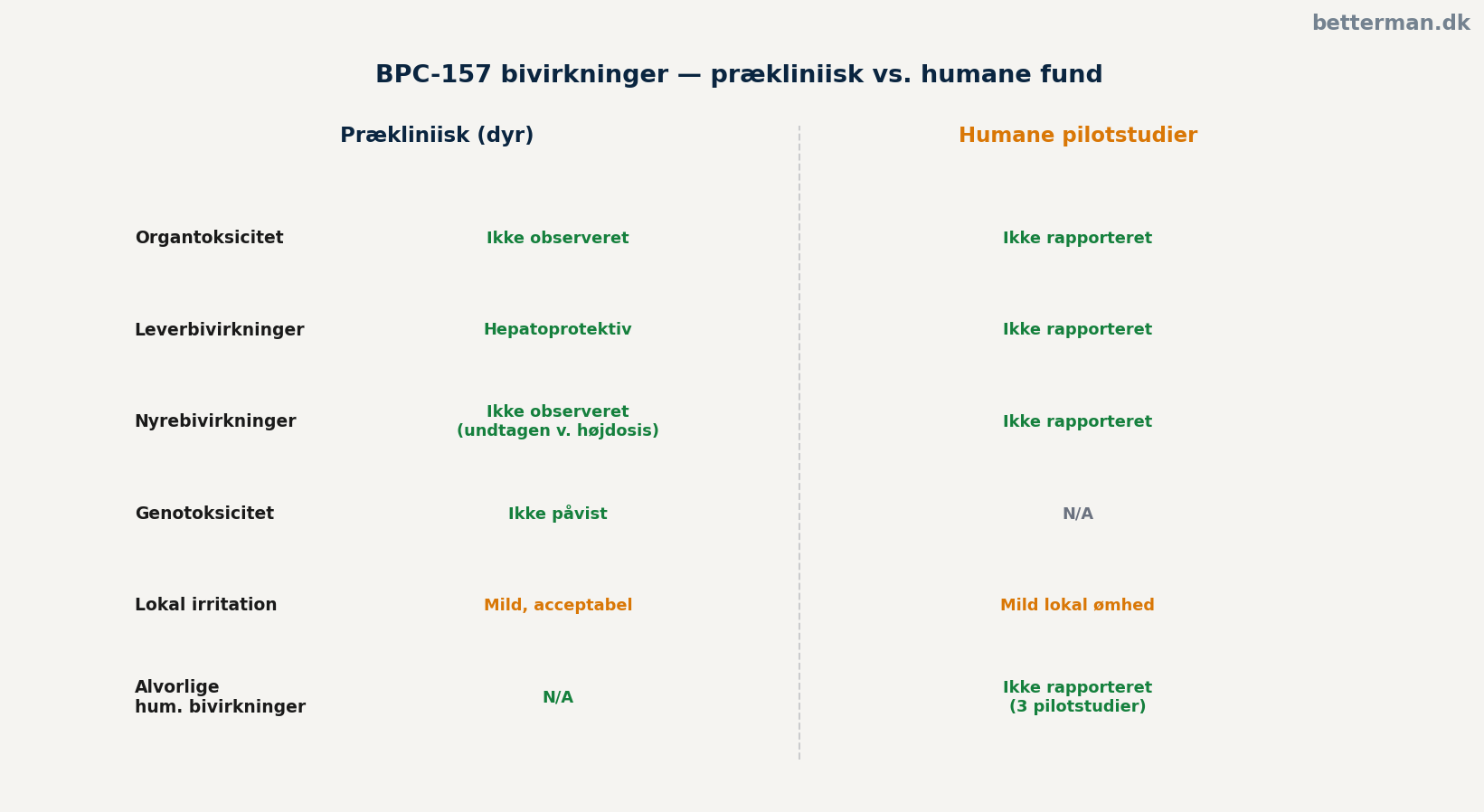 betterman.dk

BPC-157 bivirkninger — prækliniisk vs. humane fund

|  | Prækliniisk (dyr) | Humane pilotstudier |
|---|---|---|
| Organtoksicitet | Ikke observeret | Ikke rapporteret |
| Leverbivirkninger | Hepatoprotektiv | Ikke rapporteret |
| Nyrebivirkninger | Ikke observeret (undtagen v. højdosis) | Ikke rapporteret |
| Genotoksicitet | Ikke påvist | N/A |
| Lokal irritation | Mild, acceptabel | Mild lokal ømhed |
| Alvorlige hum. bivirkninger | N/A | Ikke rapporteret (3 pilotstudier) |